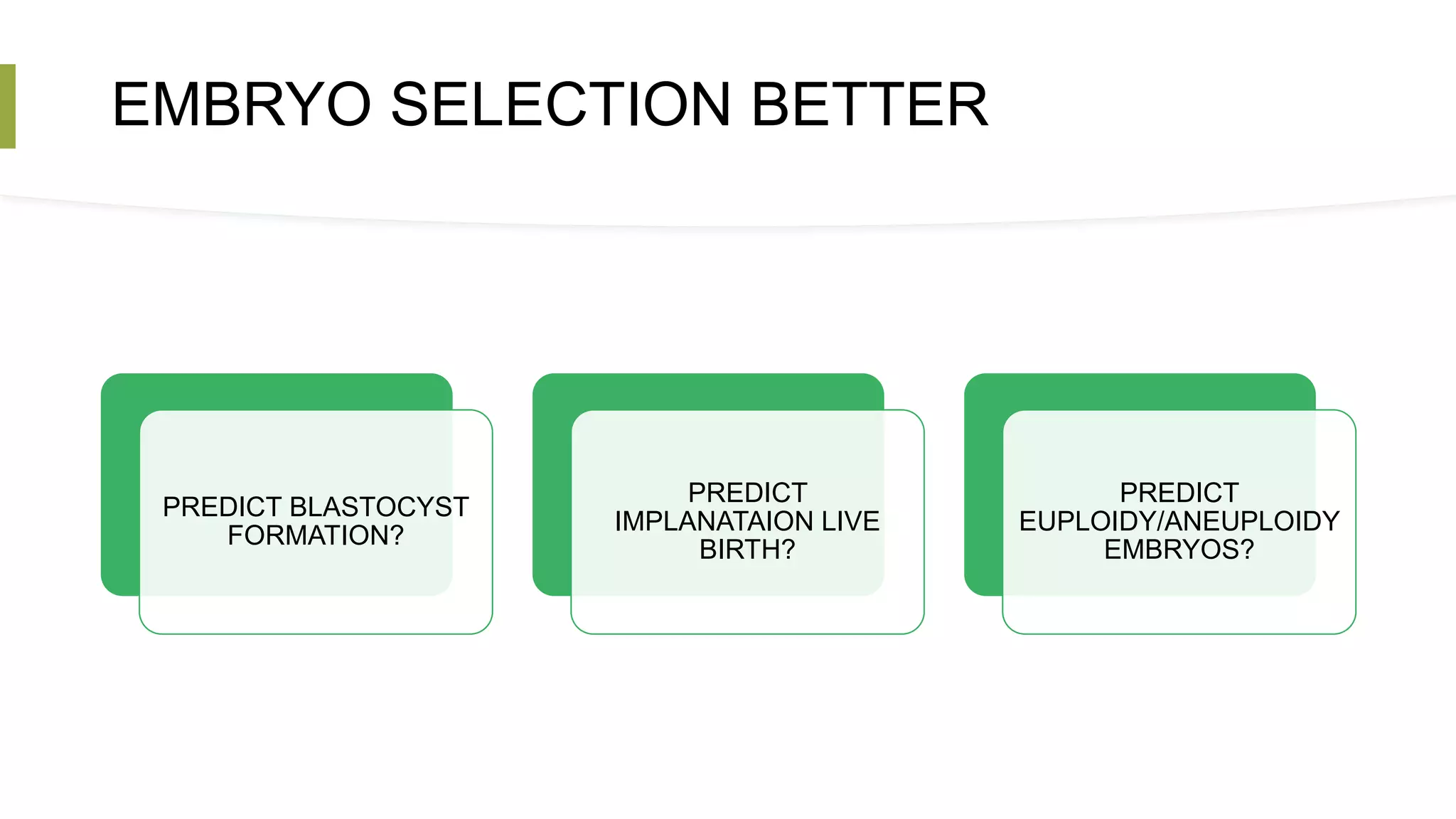 EMBRYO SELECTION BETTER

PREDICT BLASTOCYST FORMATION?

PREDICT IMPLANATAION LIVE BIRTH?

PREDICT EUPLOIDY/ANEUPLOIDY EMBRYOS?